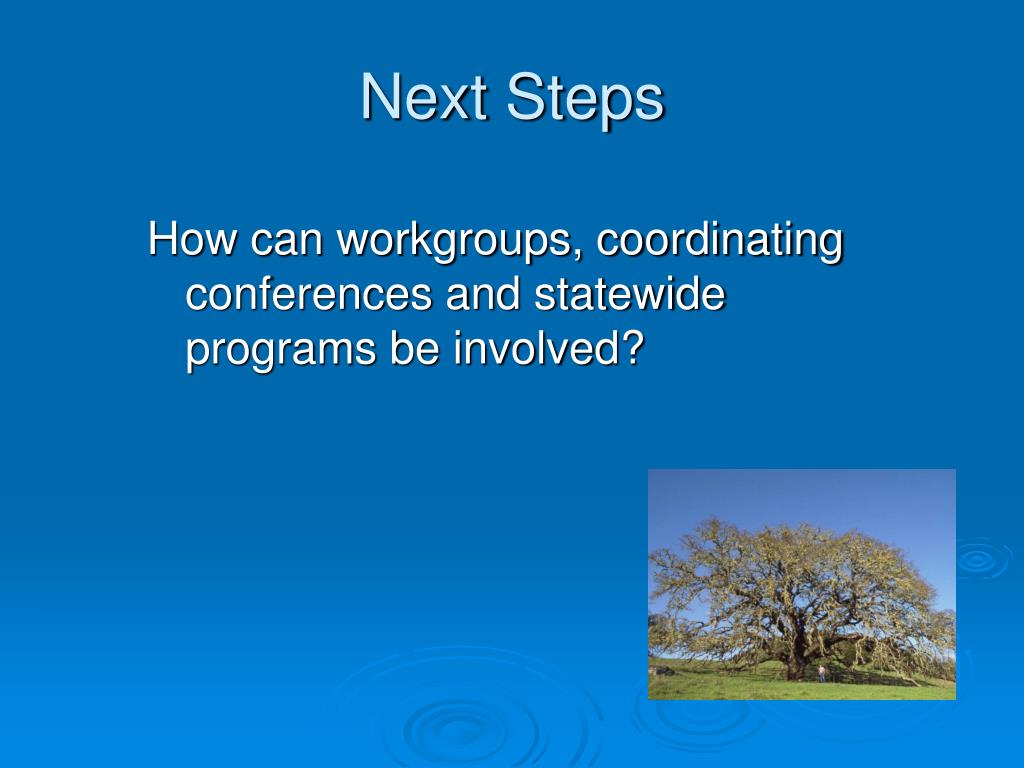 Next Steps

How can workgroups, coordinating conferences and statewide programs be involved?